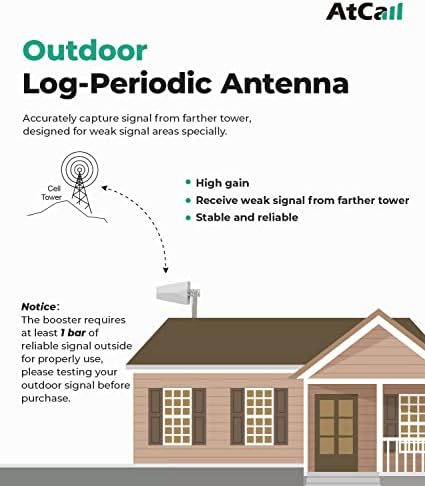 AtCall

Outdoor
Log-Periodic Antenna

Accurately capture signal from farther tower, designed for weak signal areas specially.

Cell Tower

• High gain
• Receive weak signal from farther tower
• Stable and reliable

Notice:
The booster requires at least 1 bar of reliable signal outside for properly use, please testing your outdoor signal before purchase.